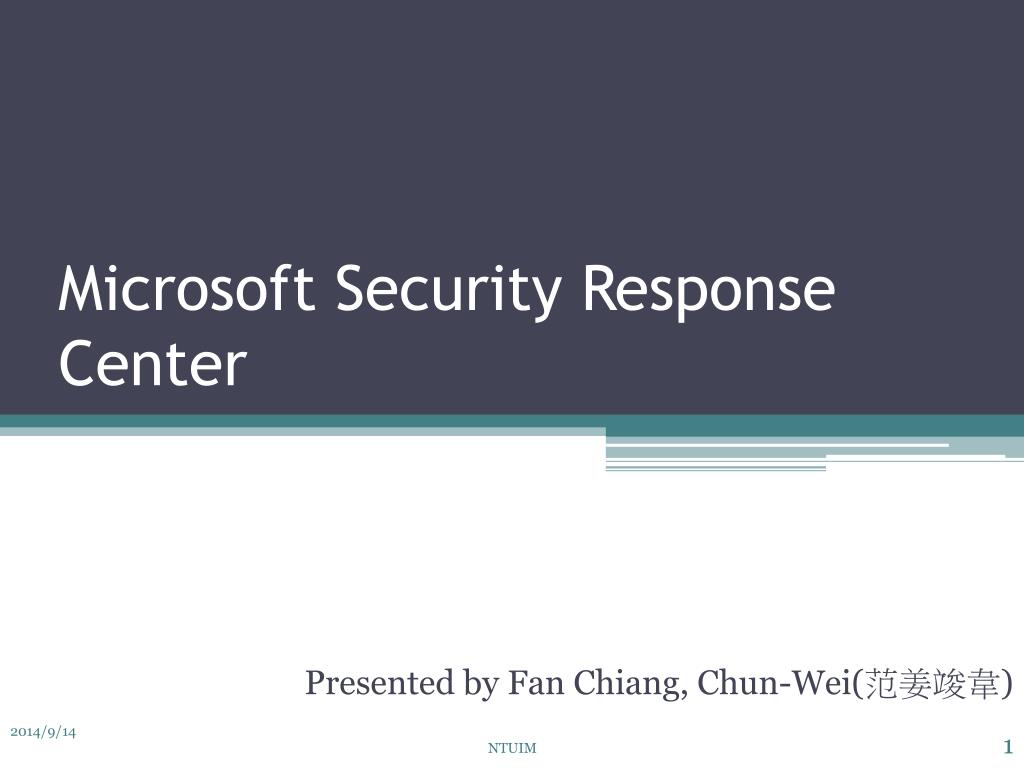 Microsoft Security Response Center

Presented by Fan Chiang, Chun-Wei(范姜竣韋)

2014/9/14

NTUIM

1